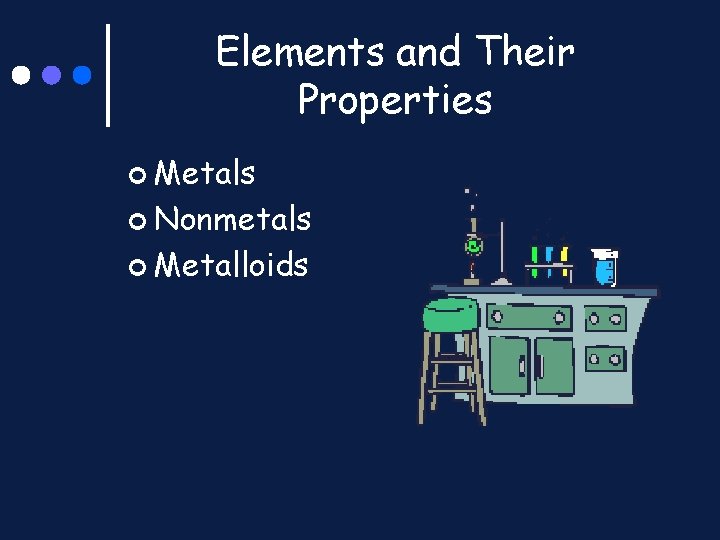 Elements and Their Properties

- Metals
- Nonmetals
- Metalloids